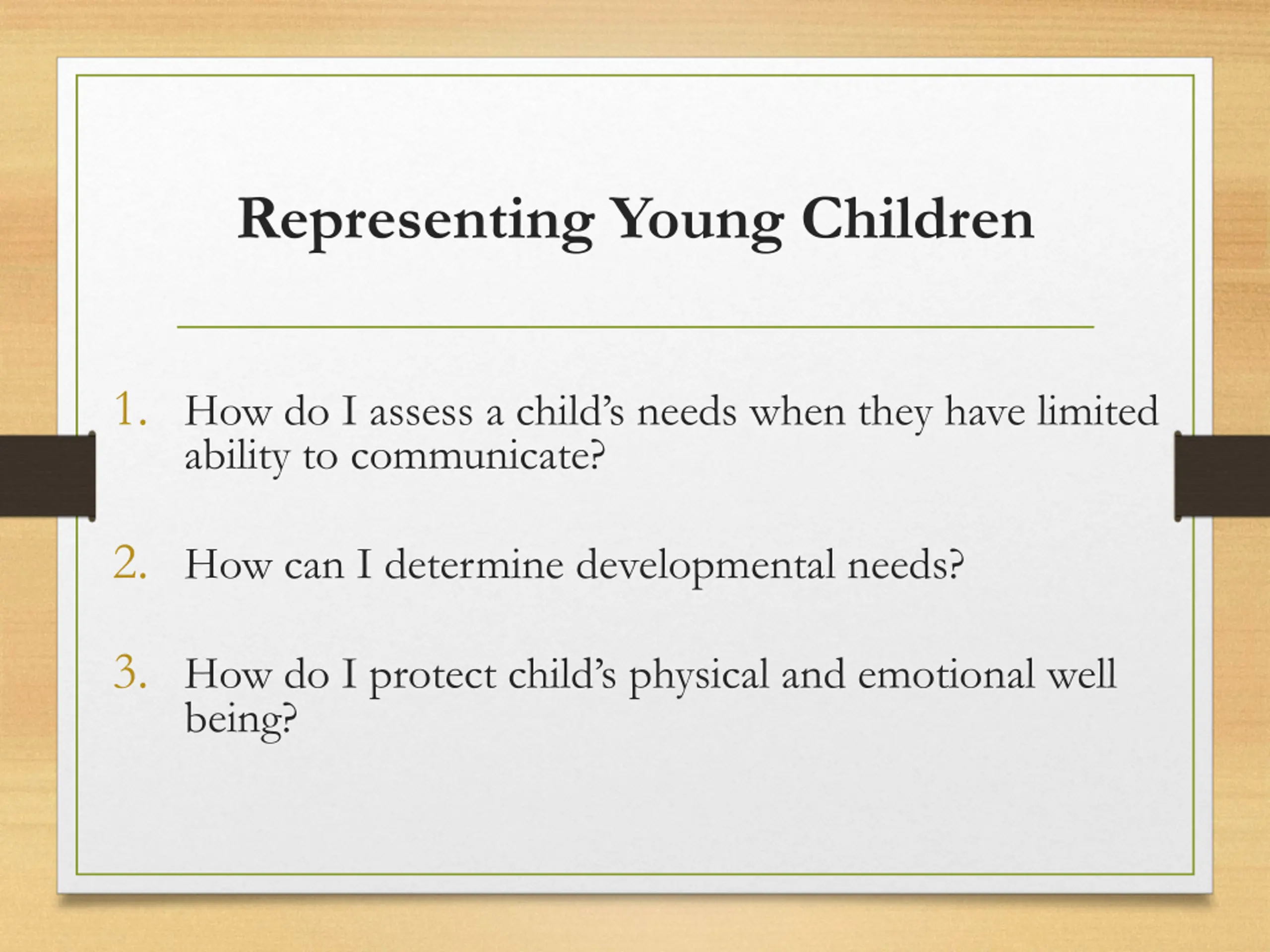 Representing Young Children

1. How do I assess a child’s needs when they have limited ability to communicate?

2. How can I determine developmental needs?

3. How do I protect child’s physical and emotional well being?